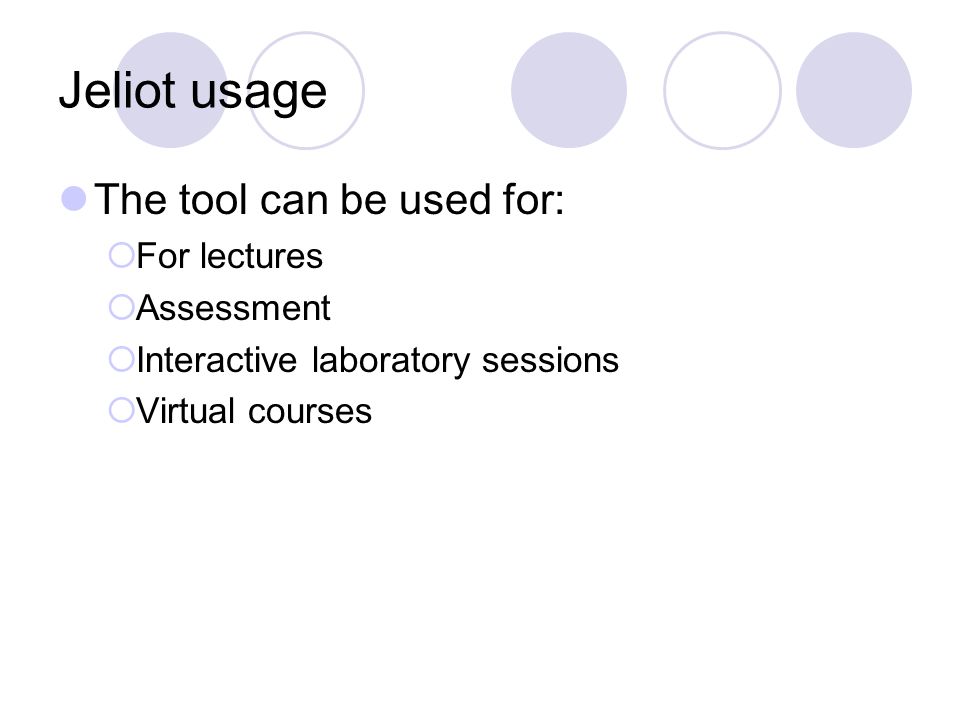 Jeliot usage

The tool can be used for:

For lectures

Assessment

Interactive laboratory sessions

Virtual courses